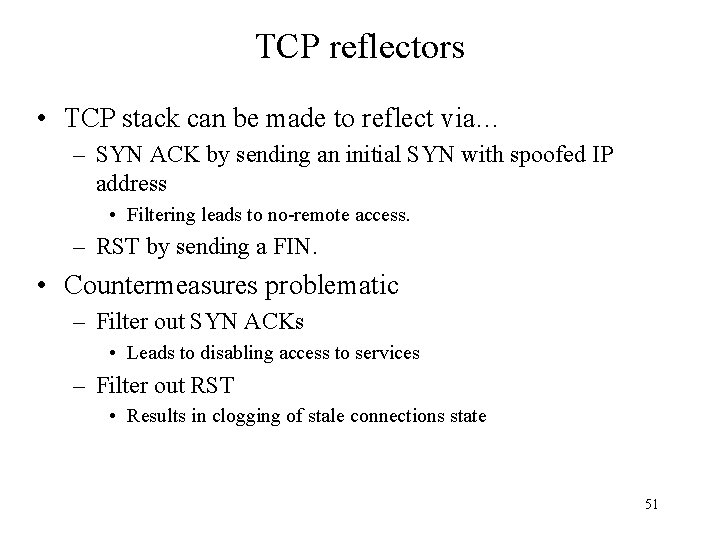 TCP reflectors

• TCP stack can be made to reflect via…
  – SYN ACK by sending an initial SYN with spoofed IP address
    • Filtering leads to no-remote access.
  – RST by sending a FIN.
• Countermeasures problematic
  – Filter out SYN ACKs
    • Leads to disabling access to services
  – Filter out RST
    • Results in clogging of stale connections state

51